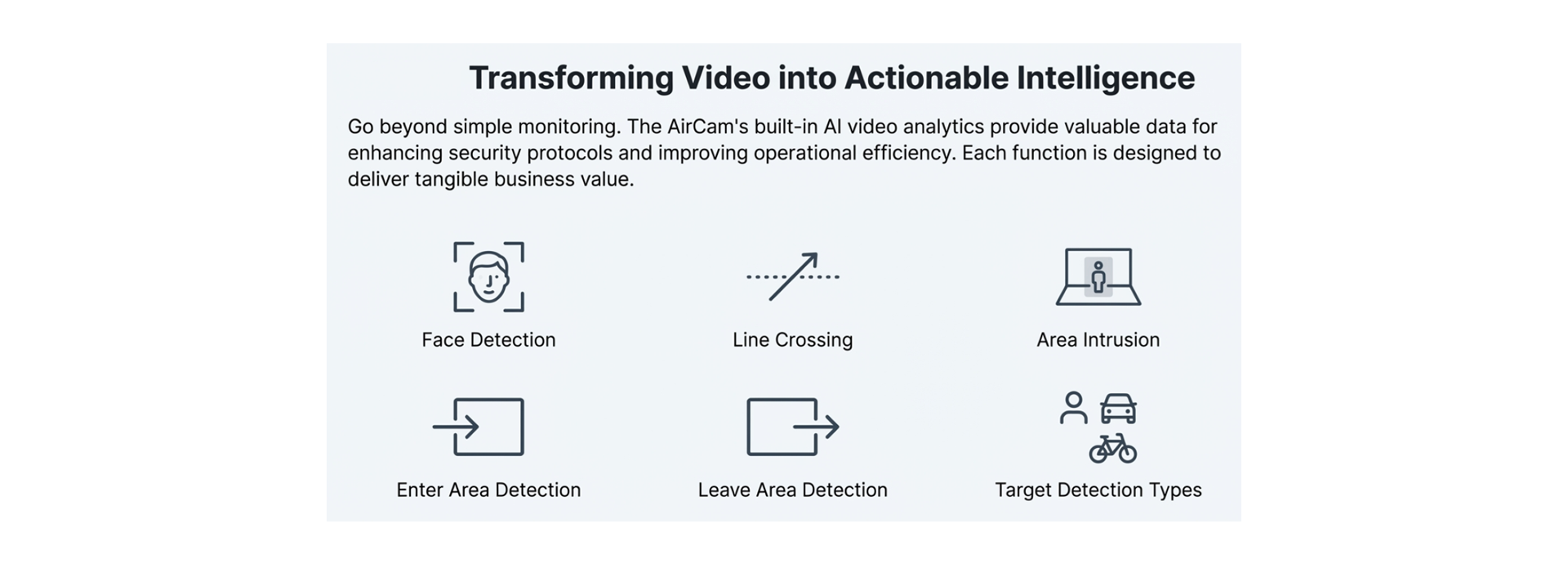 Transforming Video into Actionable Intelligence

Go beyond simple monitoring. The AirCam's built-in AI video analytics provide valuable data for enhancing security protocols and improving operational efficiency. Each function is designed to deliver tangible business value.

Face Detection

Line Crossing

Area Intrusion

Enter Area Detection

Leave Area Detection

Target Detection Types